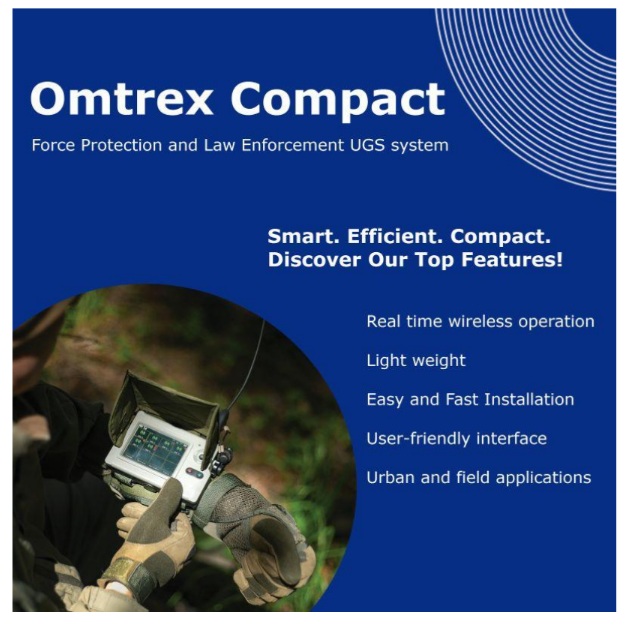 Omtrex Compact

Force Protection and Law Enforcement UGS system

Smart. Efficient. Compact.
Discover Our Top Features!

Real time wireless operation

Light weight

Easy and Fast Installation

User-friendly interface

Urban and field applications